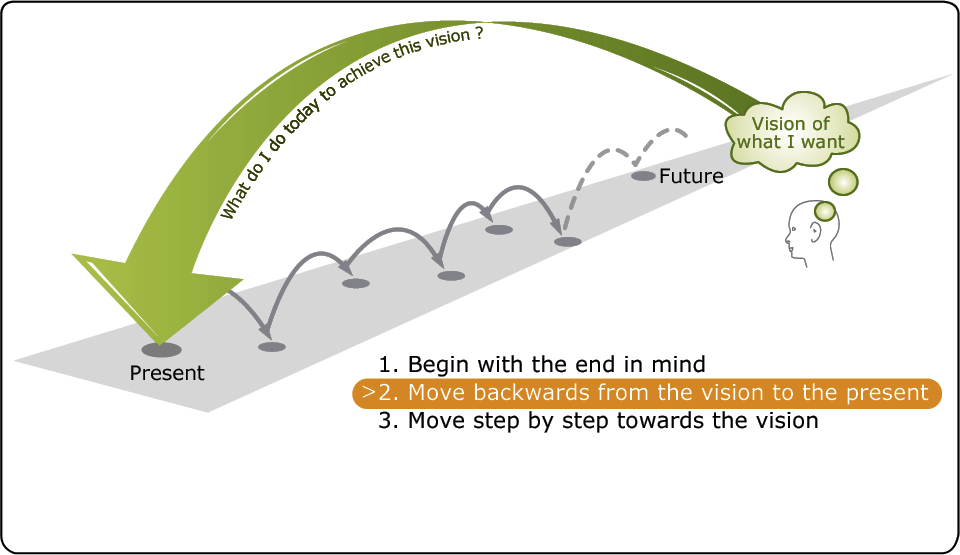 What do I do today to achieve this vision ?

Vision of what I want

Future

Present

1. Begin with the end in mind
>2. Move backwards from the vision to the present
3. Move step by step towards the vision